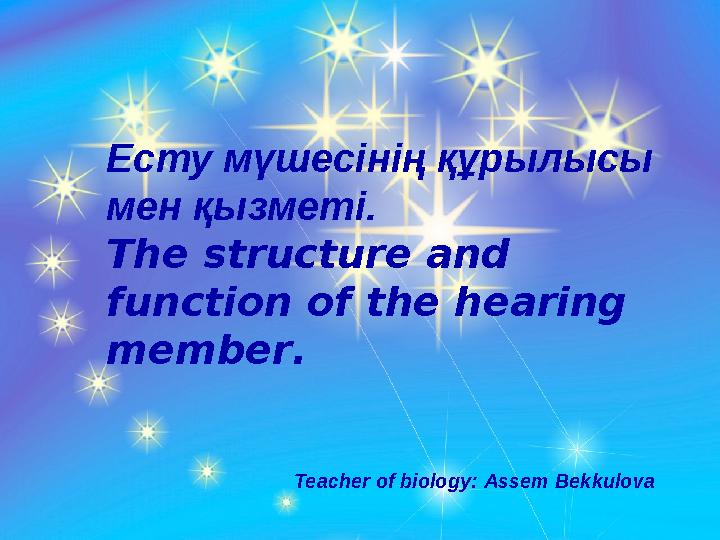 Есту мүшесінің құрылысы мен қызметі.
The structure and function of the hearing member.

Teacher of biology: Assem Bekkulova